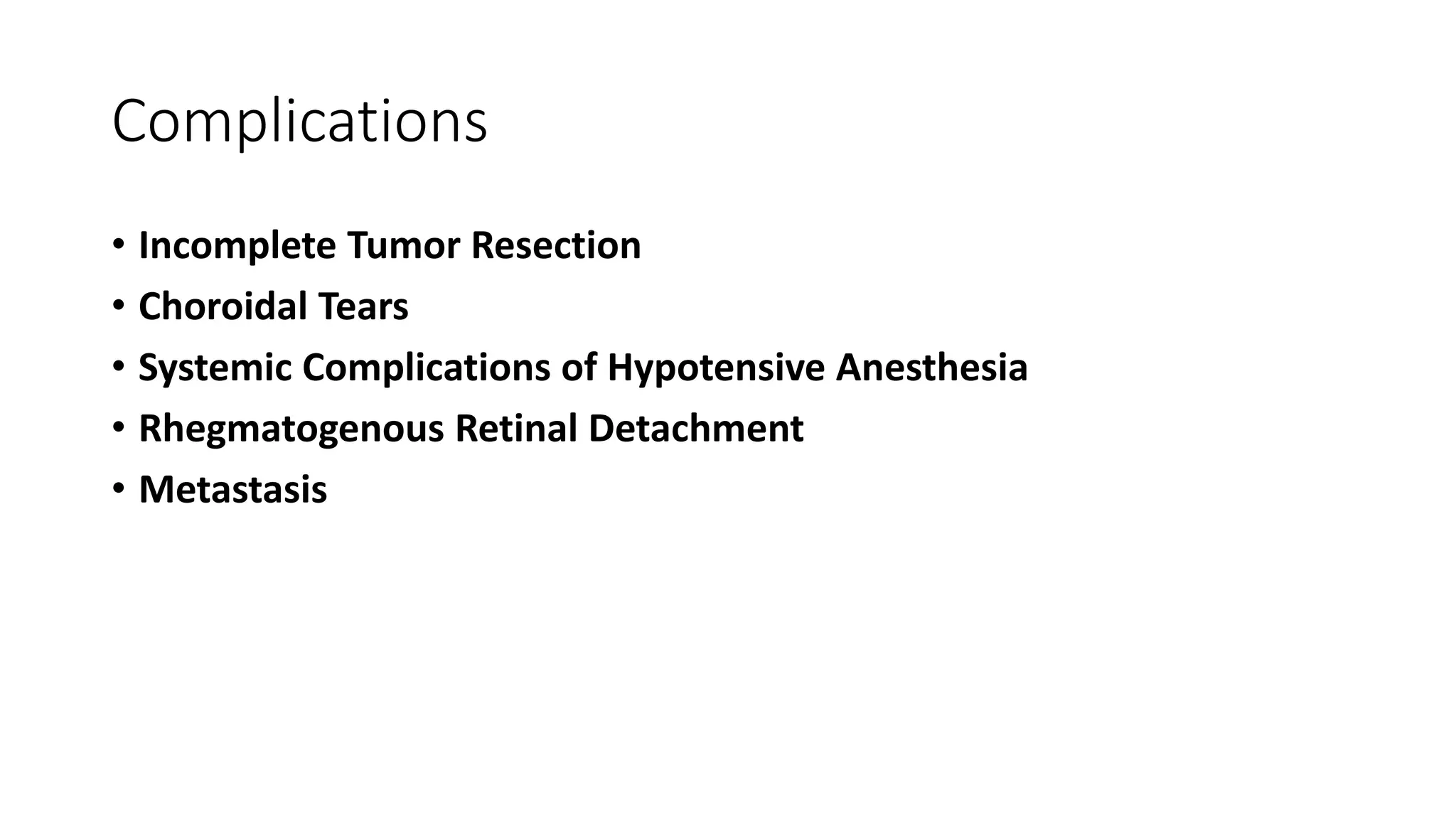 Complications

• Incomplete Tumor Resection
• Choroidal Tears
• Systemic Complications of Hypotensive Anesthesia
• Rhegmatogenous Retinal Detachment
• Metastasis